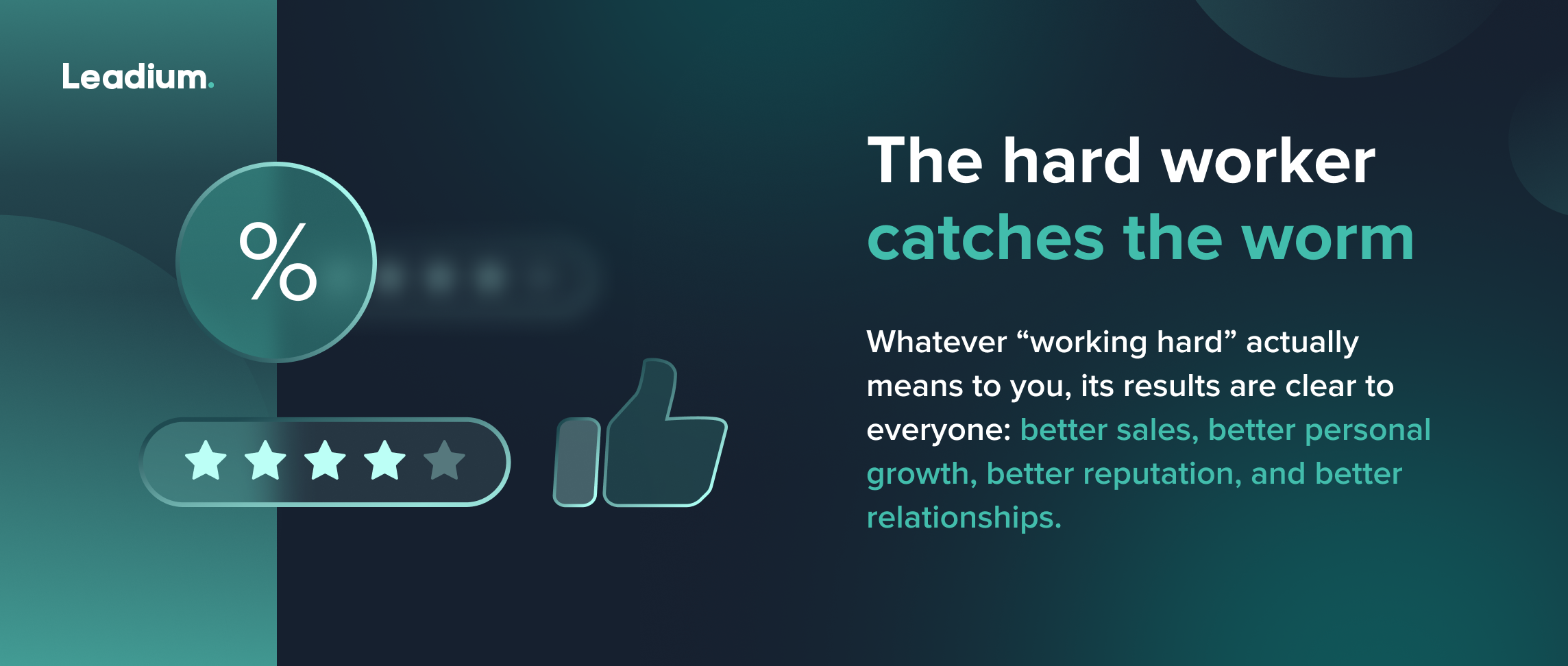 Leadium.

%

The hard worker catches the worm

Whatever “working hard” actually means to you, its results are clear to everyone: better sales, better personal growth, better reputation, and better relationships.